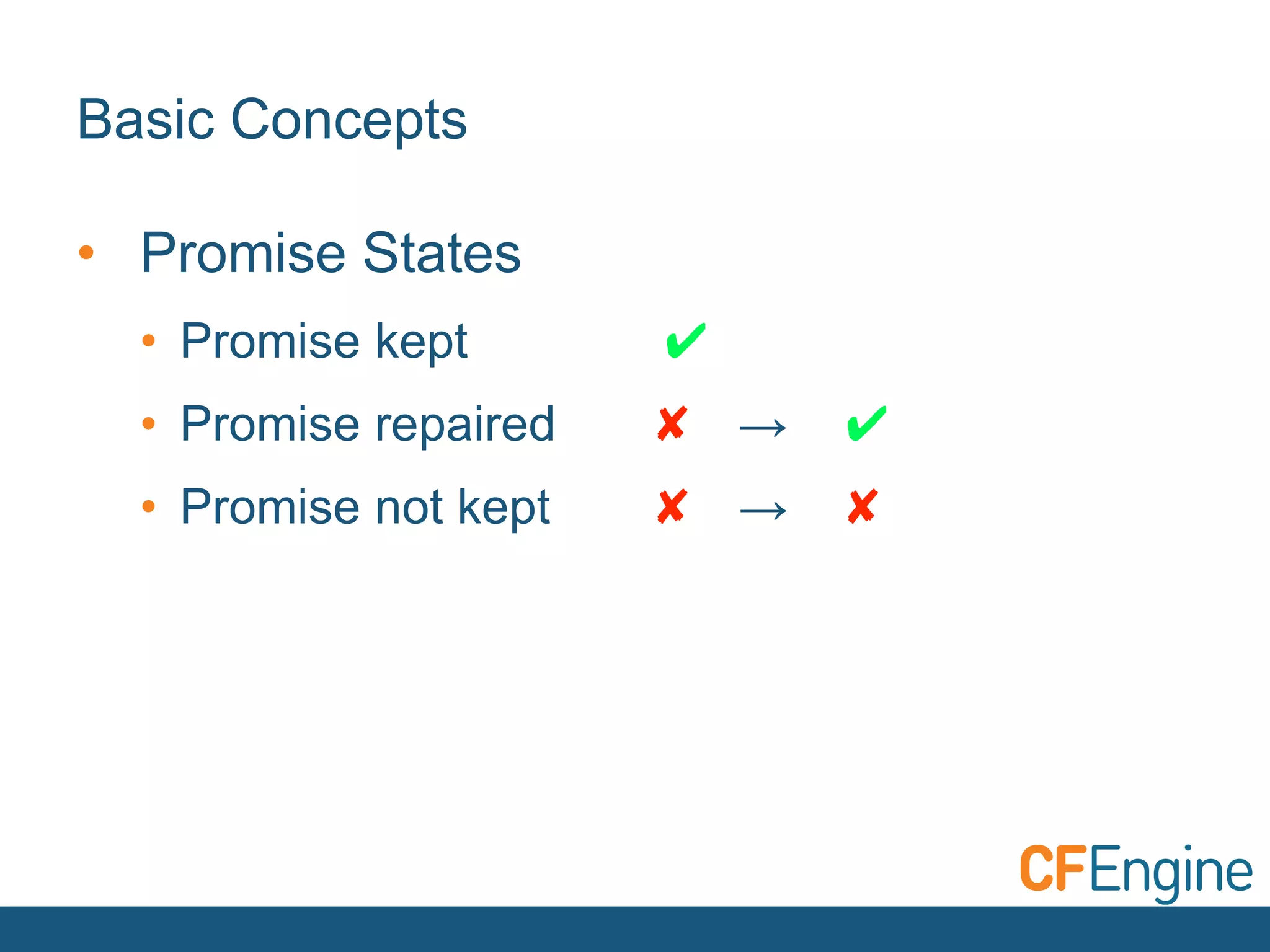 Basic Concepts

• Promise States
  • Promise kept ✔
  • Promise repaired ✘ → ✔
  • Promise not kept ✘ → ✘

CFEngine